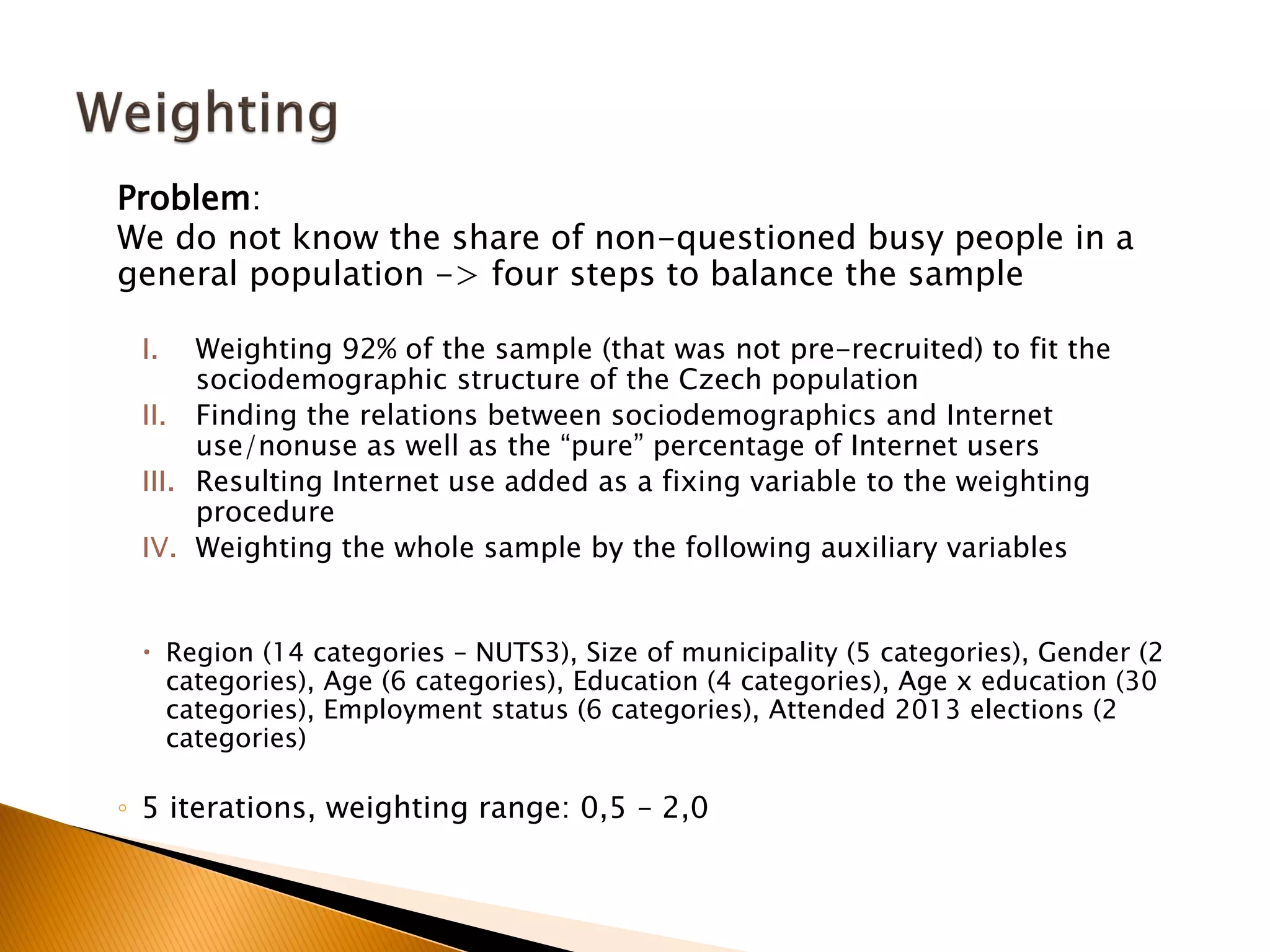 Weighting

Problem:
We do not know the share of non-questioned busy people in a general population -> four steps to balance the sample

I. Weighting 92% of the sample (that was not pre-recruited) to fit the sociodemographic structure of the Czech population
II. Finding the relations between sociodemographics and Internet use/nonuse as well as the “pure” percentage of Internet users
III. Resulting Internet use added as a fixing variable to the weighting procedure
IV. Weighting the whole sample by the following auxiliary variables

• Region (14 categories – NUTS3), Size of municipality (5 categories), Gender (2 categories), Age (6 categories), Education (4 categories), Age x education (30 categories), Employment status (6 categories), Attended 2013 elections (2 categories)

◦ 5 iterations, weighting range: 0,5 – 2,0